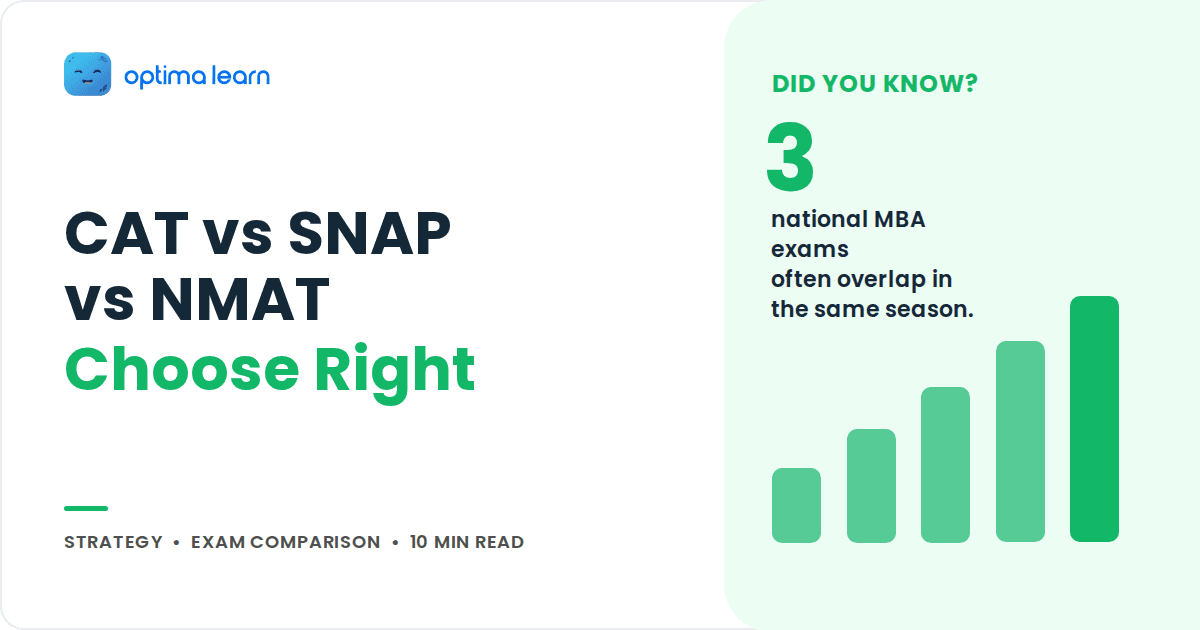 optima learn

CAT vs SNAP vs NMAT
Choose Right

STRATEGY • EXAM COMPARISON • 10 MIN READ

DID YOU KNOW?

3

national MBA exams often overlap in the same season.